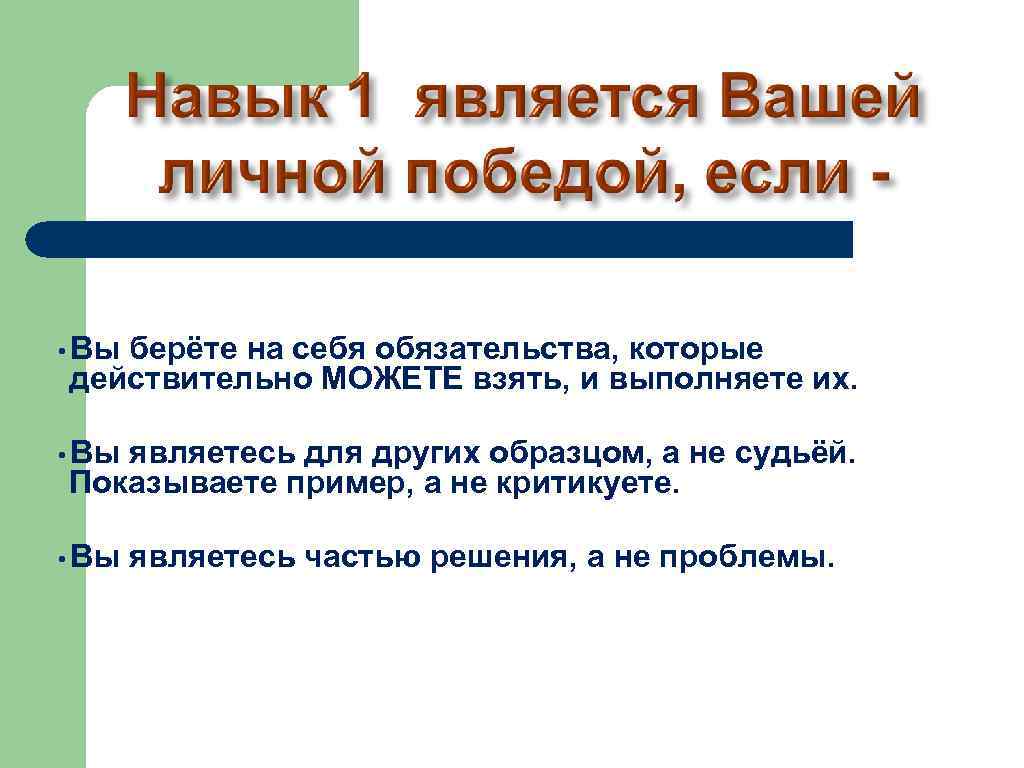 Навык 1 является Вашей личной победой, если -

• Вы берёте на себя обязательства, которые действительно МОЖЕТЕ взять, и выполняете их.

• Вы являетесь для других образцом, а не судьёй. Показываете пример, а не критикуете.

• Вы являетесь частью решения, а не проблемы.